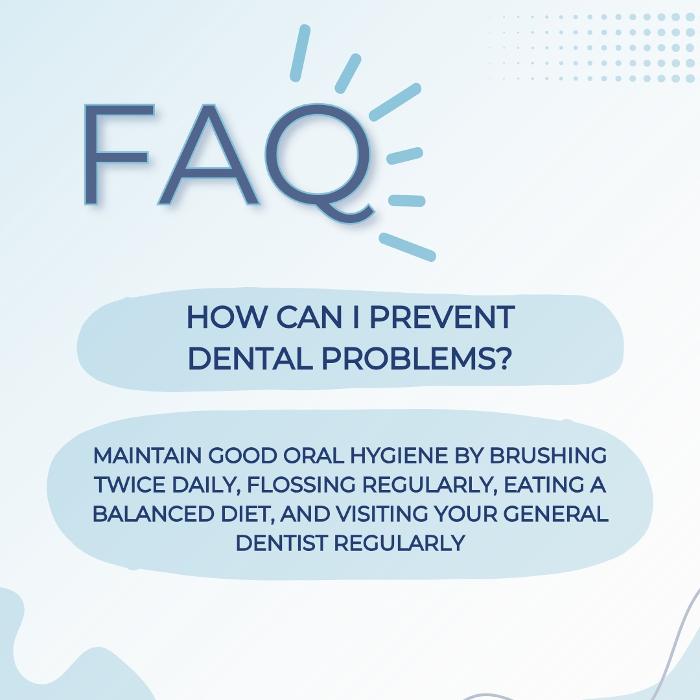 FAQ

HOW CAN I PREVENT DENTAL PROBLEMS?

MAINTAIN GOOD ORAL HYGIENE BY BRUSHING TWICE DAILY, FLOSSING REGULARLY, EATING A BALANCED DIET, AND VISITING YOUR GENERAL DENTIST REGULARLY